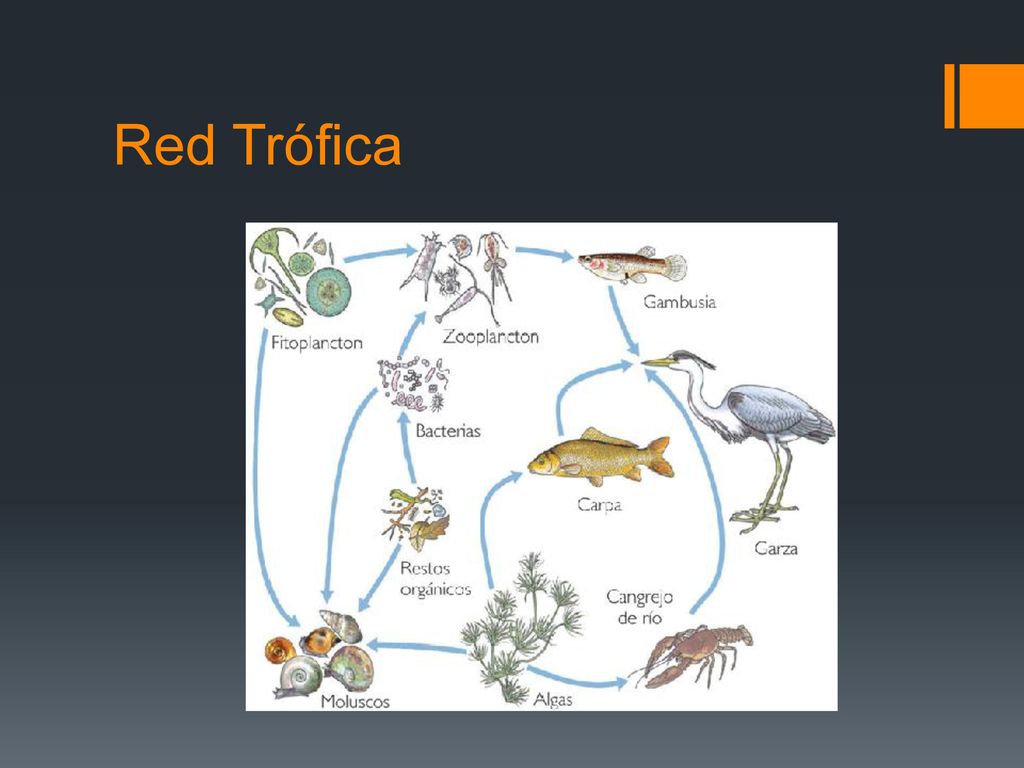 Red Trófica

Fitoplancton

Zooplancton

Gambusia

Bacterias

Carpa

Garza

Restos orgánicos

Cangrejo de río

Moluscos

Algas